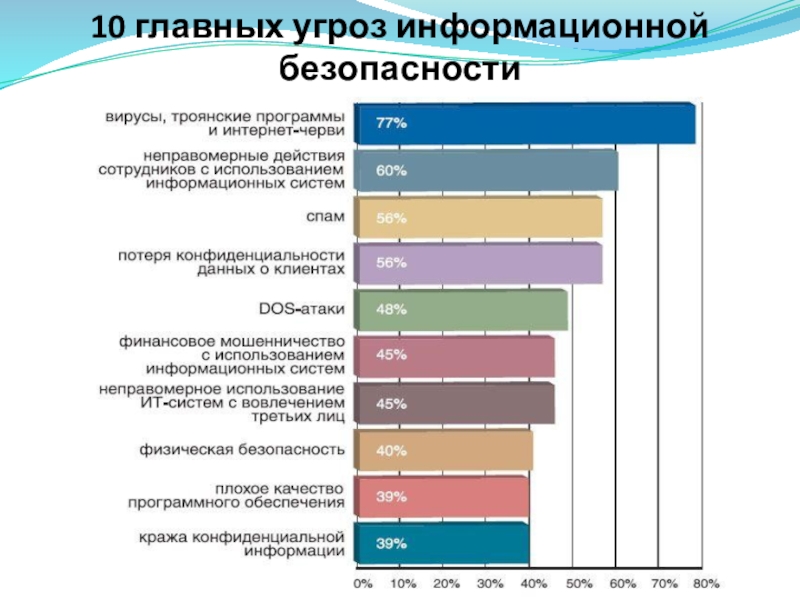 10 главных угроз информационной безопасности

вирусы, троянские программы и интернет-черви 77%

неправомерные действия сотрудников с использованием информационных систем 60%

спам 56%

потеря конфиденциальности данных о клиентах 56%

DOS-атаки 48%

финансовое мошенничество с использованием информационных систем 45%

неправомерное использование ИТ-систем с вовлечением третьих лиц 45%

физическая безопасность 40%

плохое качество программного обеспечения 39%

кража конфиденциальной информации 39%

0% 10% 20% 30% 40% 50% 60% 70% 80%